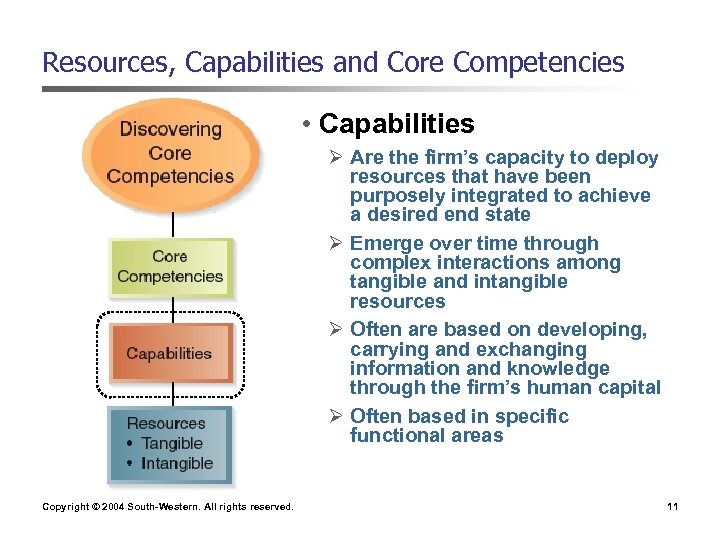 Resources, Capabilities and Core Competencies

Discovering Core Competencies

Core Competencies

Capabilities

Resources
• Tangible
• Intangible

• Capabilities
➢ Are the firm's capacity to deploy resources that have been purposely integrated to achieve a desired end state
➢ Emerge over time through complex interactions among tangible and intangible resources
➢ Often are based on developing, carrying and exchanging information and knowledge through the firm's human capital
➢ Often based in specific functional areas

Copyright © 2004 South-Western. All rights reserved.

11